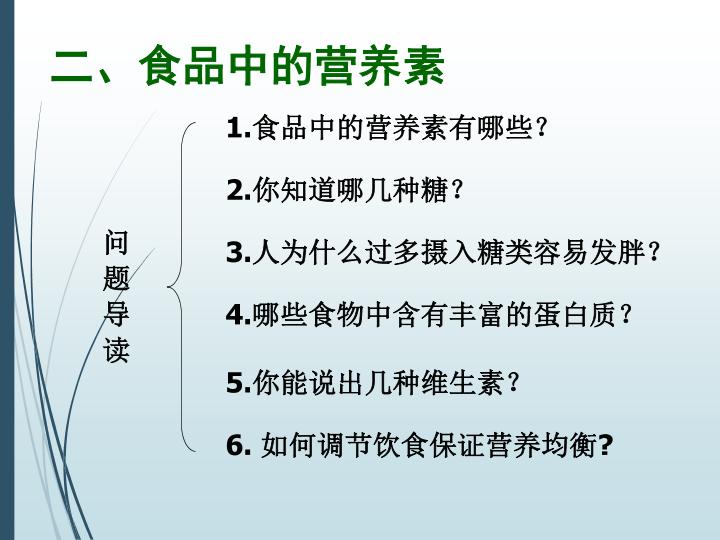 二、食品中的营养素

问题导读

1.食品中的营养素有哪些？

2.你知道哪几种糖？

3.人为什么过多摄入糖类容易发胖？

4.哪些食物中含有丰富的蛋白质？

5.你能说出几种维生素？

6.如何调节饮食保证营养均衡?